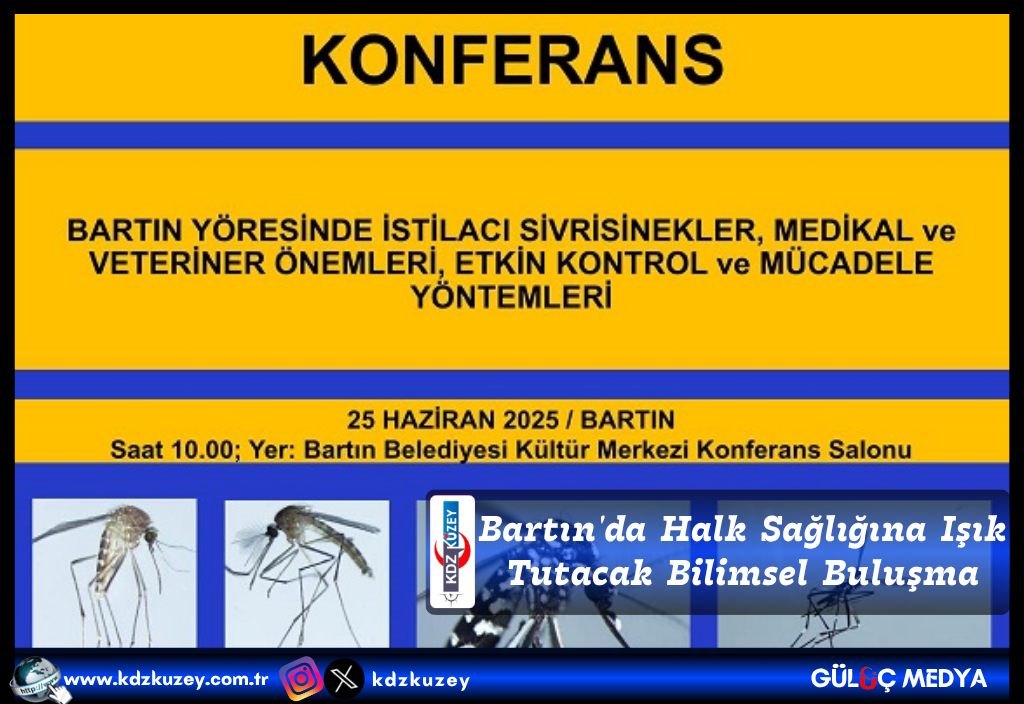 KONFERANS

BARTIN YÖRESİNDE İSTİLACI SİVRİSİNEKLER, MEDİKAL ve VETERİNER ÖNEMLERİ, ETKİN KONTROL ve MÜCADELE YÖNTEMLERİ

25 HAZİRAN 2025 / BARTIN
Saat 10.00; Yer: Bartın Belediyesi Kültür Merkezi Konferans Salonu

KDZ KUZEY

Bartın'da Halk Sağlığına Işık Tutacak Bilimsel Buluşma

www.kdzkuzey.com.tr kdzkuzey GÜLGÇ MEDYA